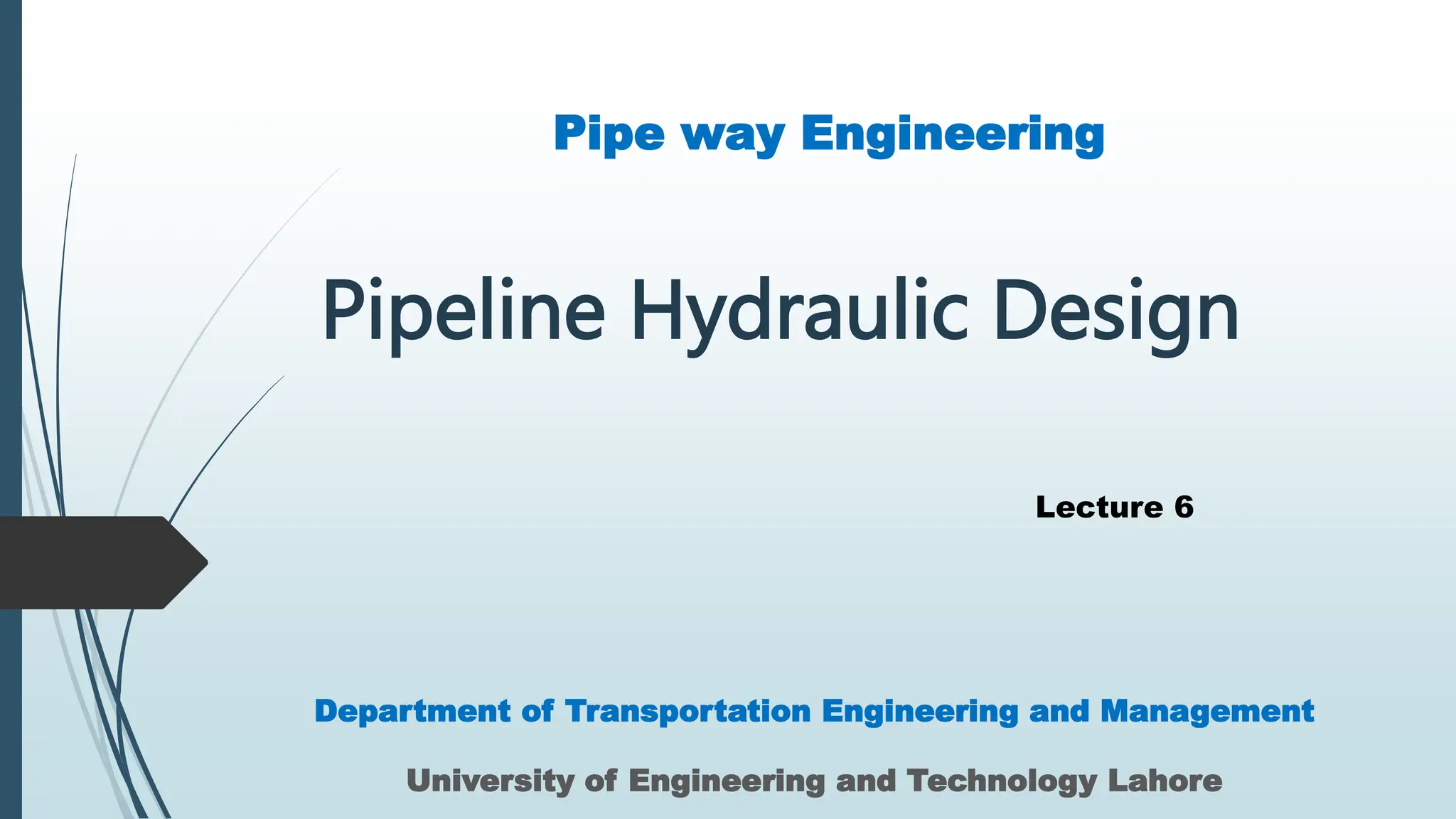 Pipe way Engineering

Pipeline Hydraulic Design

Lecture 6

Department of Transportation Engineering and Management

University of Engineering and Technology Lahore